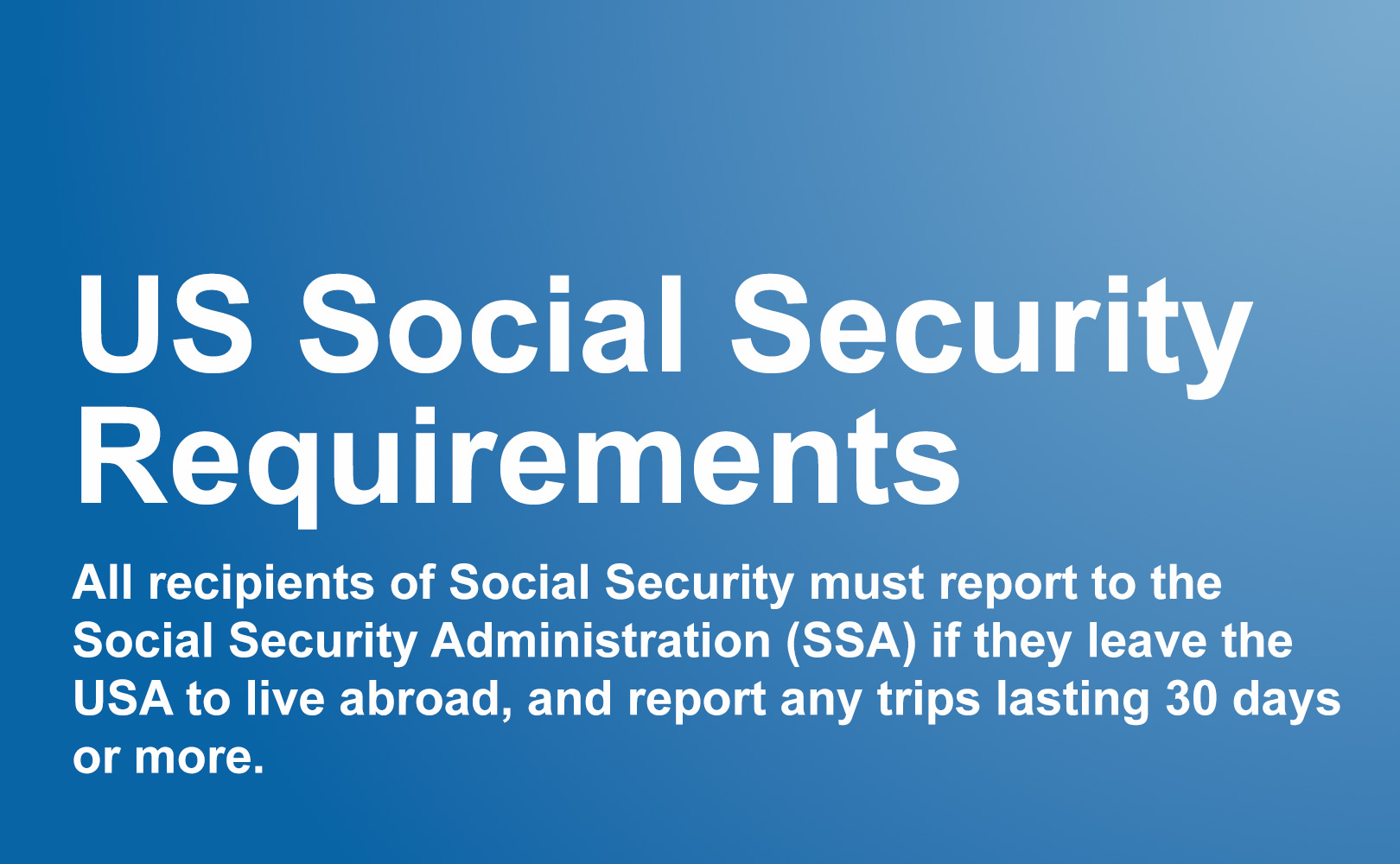 US Social Security Requirements

All recipients of Social Security must report to the Social Security Administration (SSA) if they leave the USA to live abroad, and report any trips lasting 30 days or more.